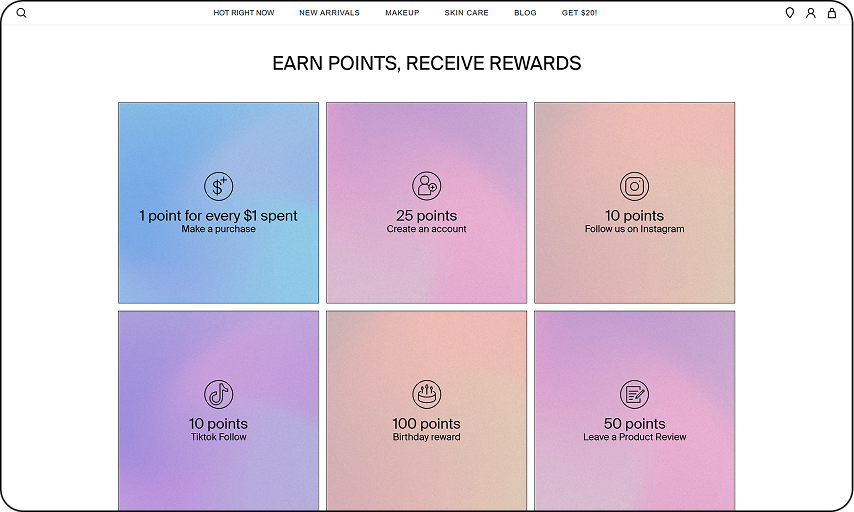 HOT RIGHT NOW NEW ARRIVALS MAKEUP SKIN CARE BLOG GET $20!

EARN POINTS, RECEIVE REWARDS

1 point for every $1 spent
Make a purchase

25 points
Create an account

10 points
Follow us on Instagram

10 points
Tiktok Follow

100 points
Birthday reward

50 points
Leave a Product Review